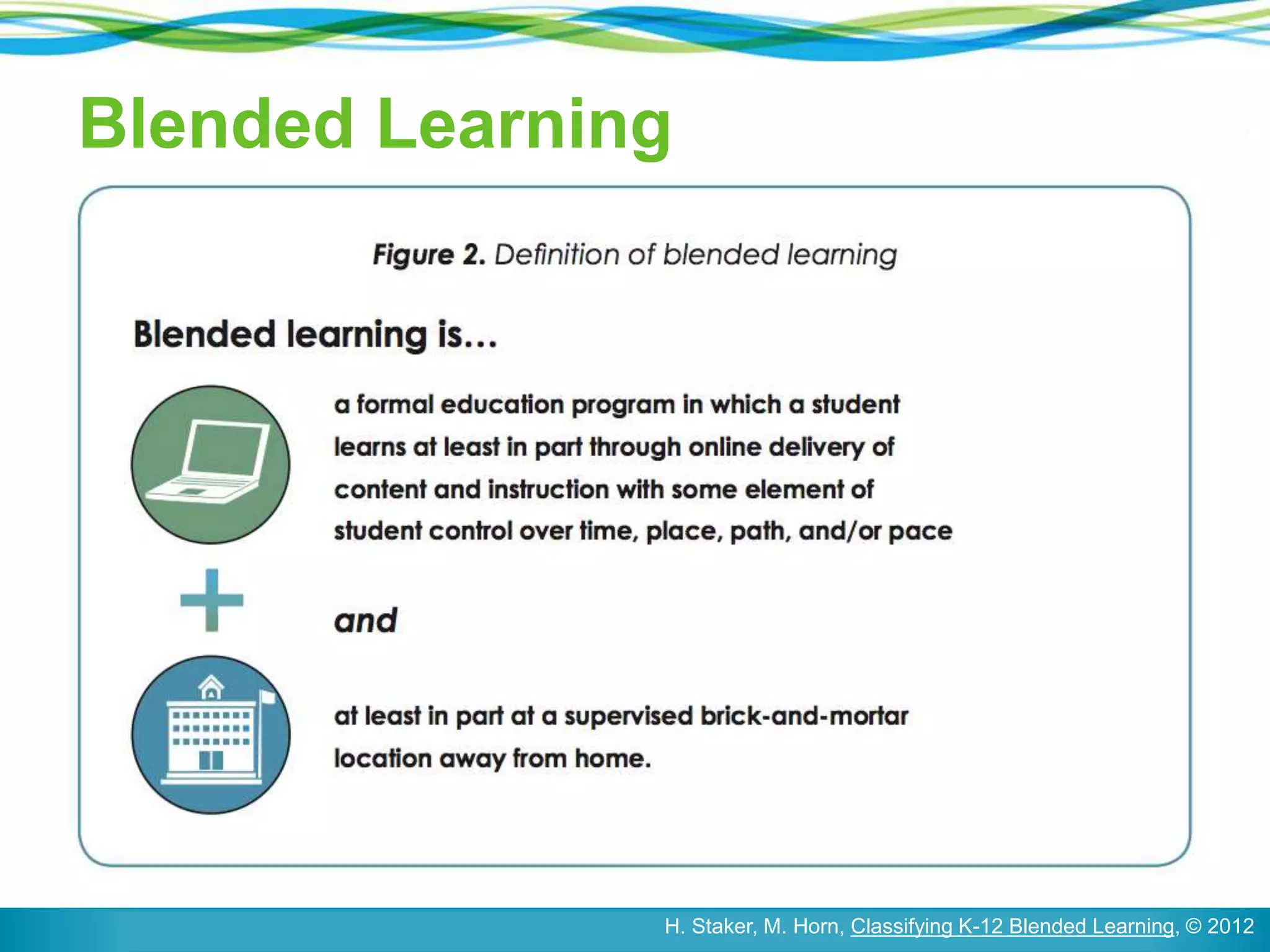 Blended Learning

Figure 2. Definition of blended learning

Blended learning is...

a formal education program in which a student learns at least in part through online delivery of content and instruction with some element of student control over time, place, path, and/or pace

and

at least in part at a supervised brick-and-mortar location away from home.

H. Staker, M. Horn, Classifying K-12 Blended Learning, © 2012